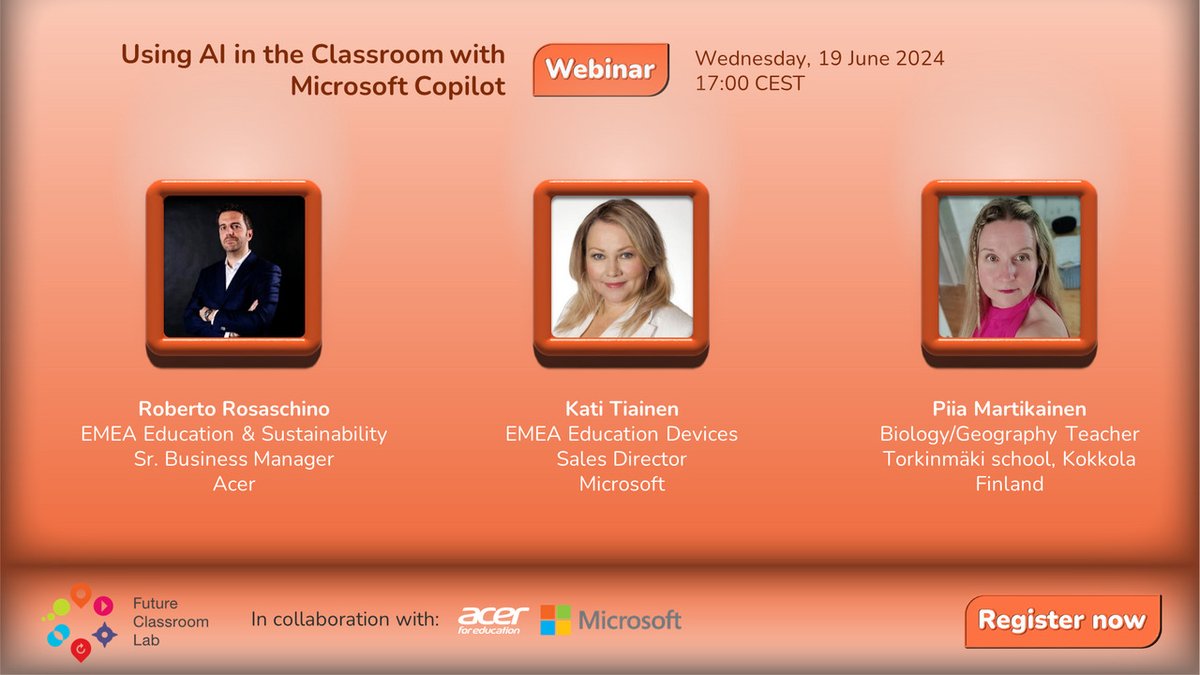 Using AI in the Classroom with Microsoft Copilot

Webinar

Wednesday, 19 June 2024
17:00 CEST

Roberto Rosaschino
EMEA Education & Sustainability
Sr. Business Manager
Acer

Kati Tiainen
EMEA Education Devices
Sales Director
Microsoft

Piia Martikainen
Biology/Geography Teacher
Torkinmäki school, Kokkola
Finland

Future Classroom Lab

In collaboration with:

acer for education

Microsoft

Register now